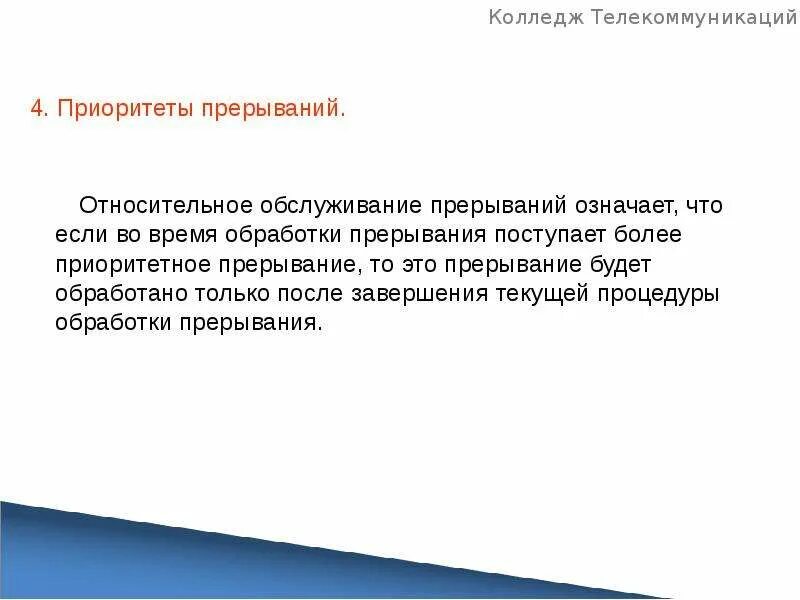 Колледж Телекоммуникаций

4. Приоритеты прерываний.

Относительное обслуживание прерываний означает, что если во время обработки прерывания поступает более приоритетное прерывание, то это прерывание будет обработано только после завершения текущей процедуры обработки прерывания.